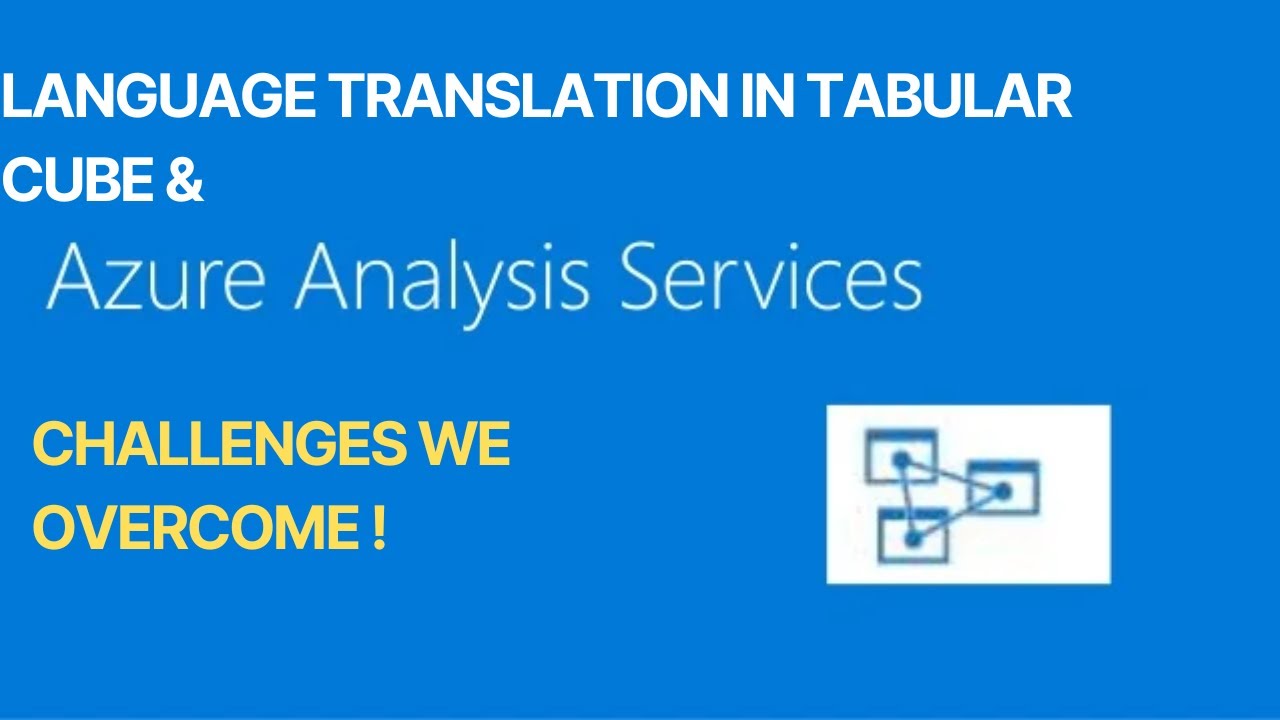 LANGUAGE TRANSLATION IN TABULAR CUBE &

Azure Analysis Services

CHALLENGES WE OVERCOME !